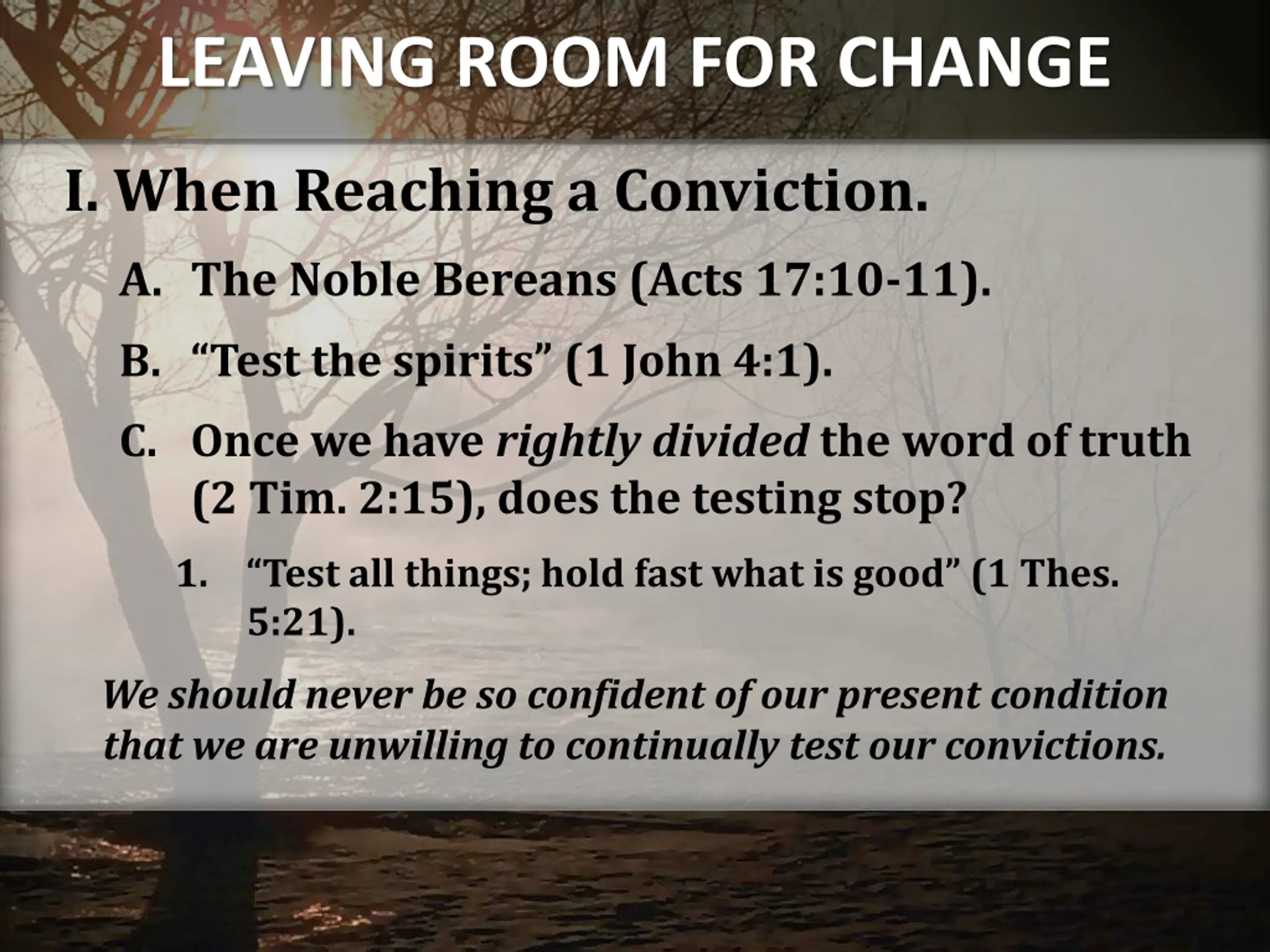 LEAVING ROOM FOR CHANGE

I. When Reaching a Conviction.

A. The Noble Bereans (Acts 17:10-11).

B. “Test the spirits” (1 John 4:1).

C. Once we have rightly divided the word of truth (2 Tim. 2:15), does the testing stop?

1. “Test all things; hold fast what is good” (1 Thes. 5:21).

We should never be so confident of our present condition that we are unwilling to continually test our convictions.